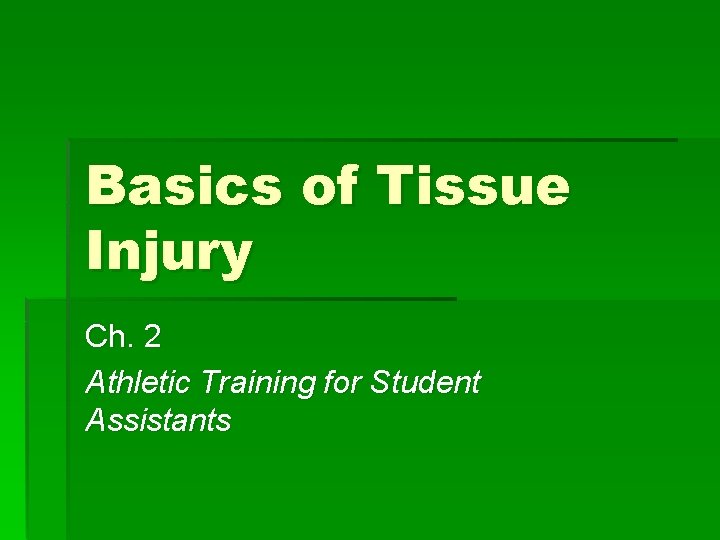 Basics of Tissue Injury

Ch. 2

Athletic Training for Student Assistants